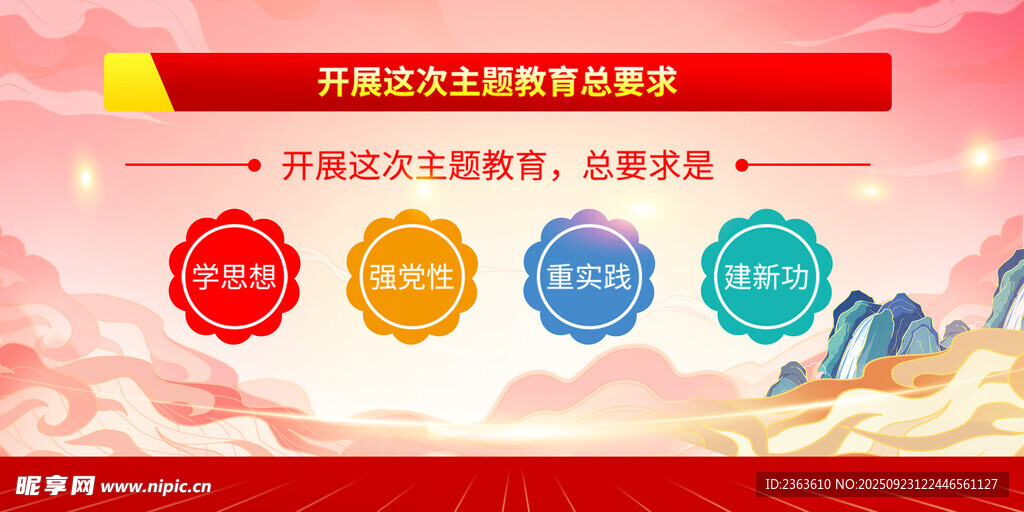 开展这次主题教育总要求

开展这次主题教育，总要求是

学思想

强党性

重实践

建新功

昵享网 www.nipic.cn

ID:2363610 NO:20250923122446561127